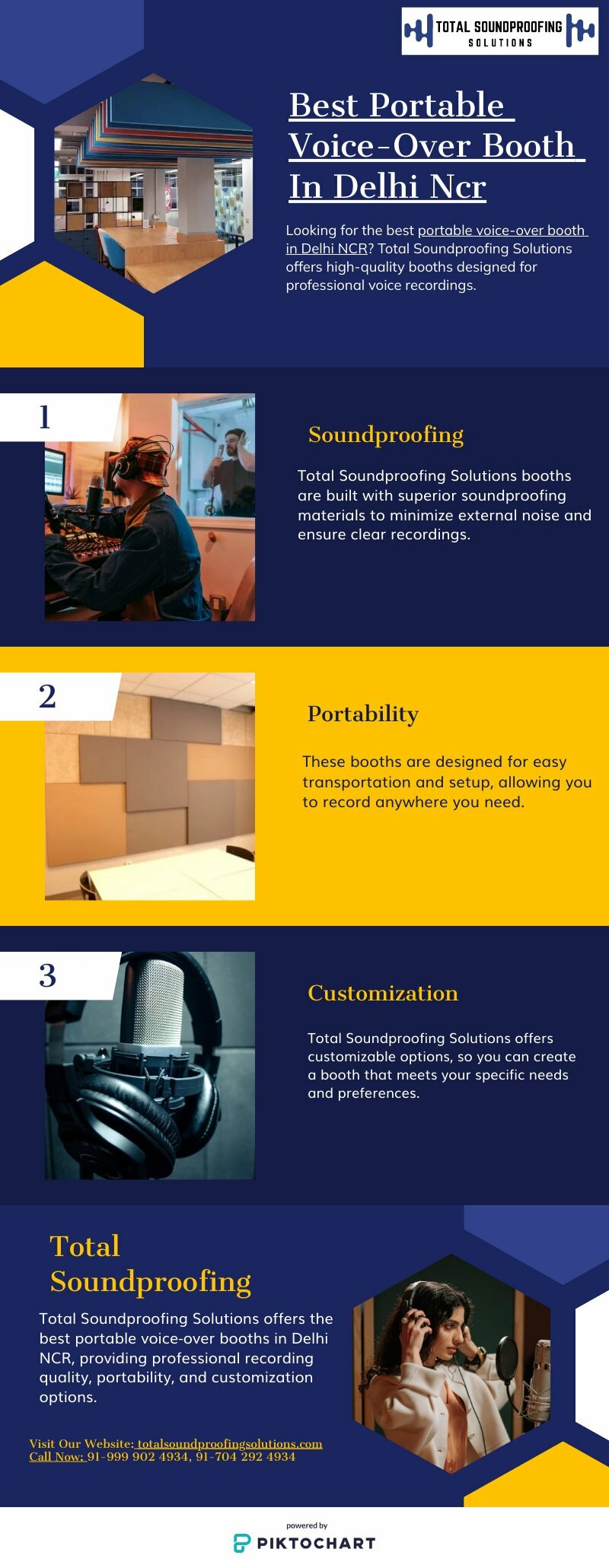 TOTAL SOUNDPROOFING SOLUTIONS

Best Portable Voice-Over Booth In Delhi Ncr

Looking for the best portable voice-over booth in Delhi NCR? Total Soundproofing Solutions offers high-quality booths designed for professional voice recordings.

1

Soundproofing

Total Soundproofing Solutions booths are built with superior soundproofing materials to minimize external noise and ensure clear recordings.

2

Portability

These booths are designed for easy transportation and setup, allowing you to record anywhere you need.

3

Customization

Total Soundproofing Solutions offers customizable options, so you can create a booth that meets your specific needs and preferences.

Total Soundproofing

Total Soundproofing Solutions offers the best portable voice-over booths in Delhi NCR, providing professional recording quality, portability, and customization options.

Visit Our Website: totalsoundproofingsolutions.com
Call Now: 91-999 902 4934, 91-704 292 4934

powered by
PIKTOCHART